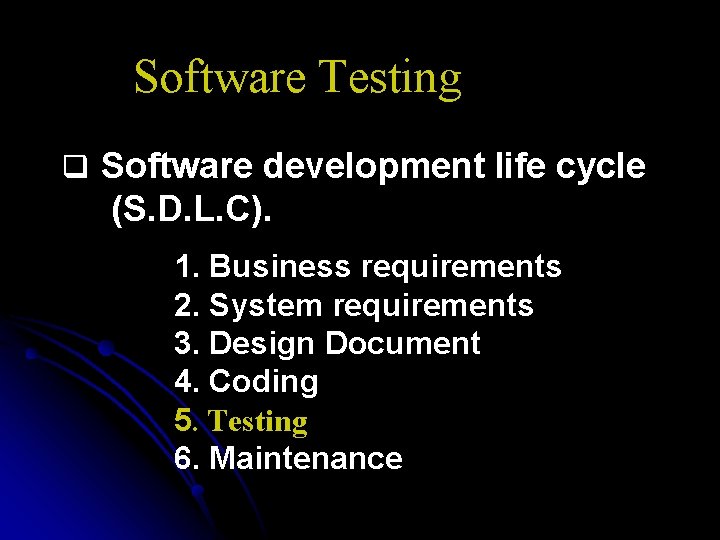 Software Testing

❑ Software development life cycle (S.D.L.C).

1. Business requirements
2. System requirements
3. Design Document
4. Coding
5. Testing
6. Maintenance